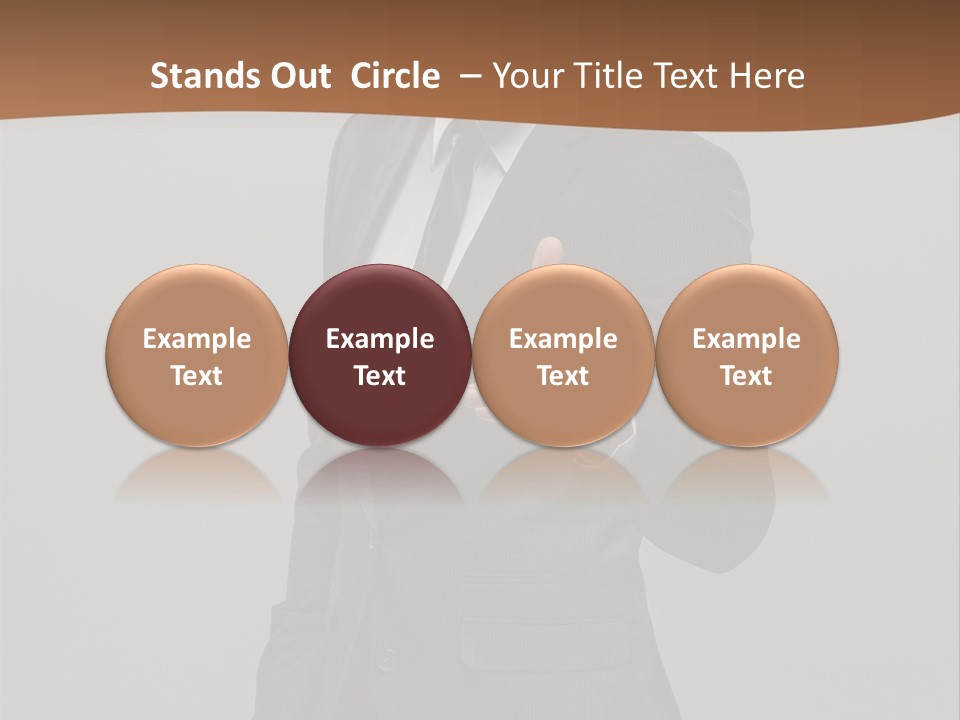 Stands Out Circle – Your Title Text Here

Example Text

Example Text

Example Text

Example Text